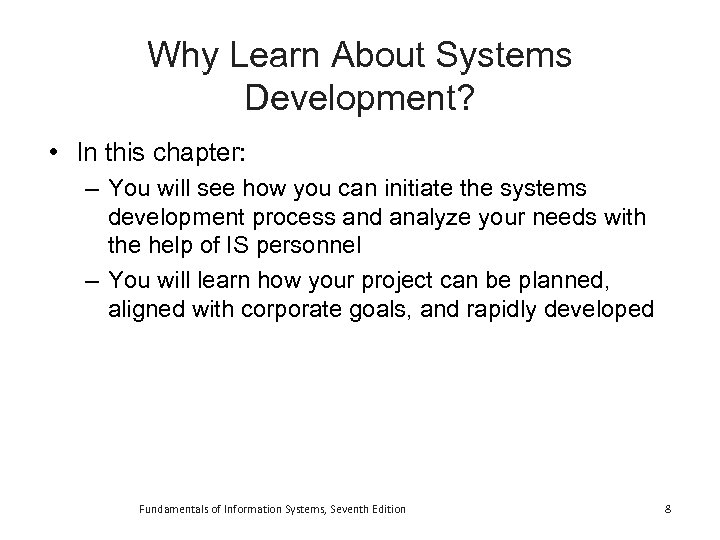 Why Learn About Systems Development?

• In this chapter:
– You will see how you can initiate the systems development process and analyze your needs with the help of IS personnel
– You will learn how your project can be planned, aligned with corporate goals, and rapidly developed

Fundamentals of Information Systems, Seventh Edition

8